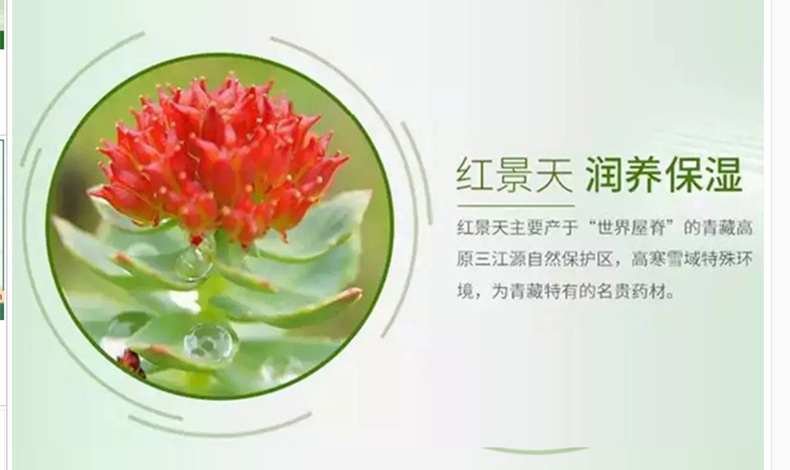 红景天 润养保湿

红景天主要产于“世界屋脊”的青藏高原三江源自然保护区，高寒雪域特殊环境，为青藏特有的名贵药材。